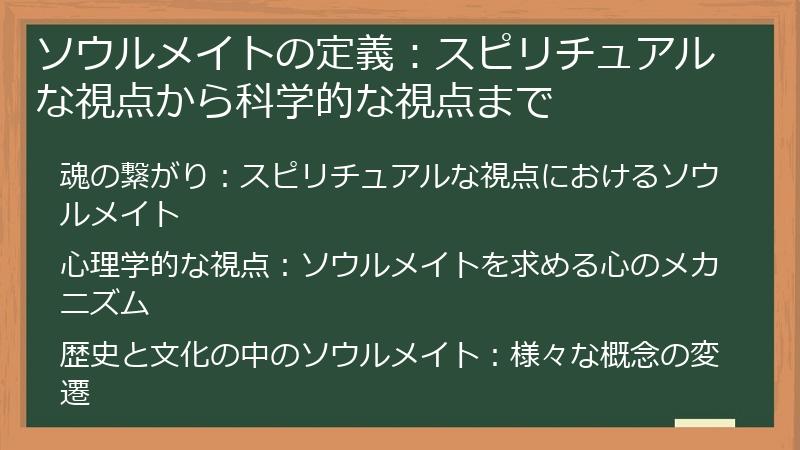 ソウルメイトの定義：スピリチュアルな視点から科学的な視点まで

魂の繋がり：スピリチュアルな視点におけるソウルメイト

心理学的な視点：ソウルメイトを求める心のメカニズム

歴史と文化の中のソウルメイト：様々な概念の変遷